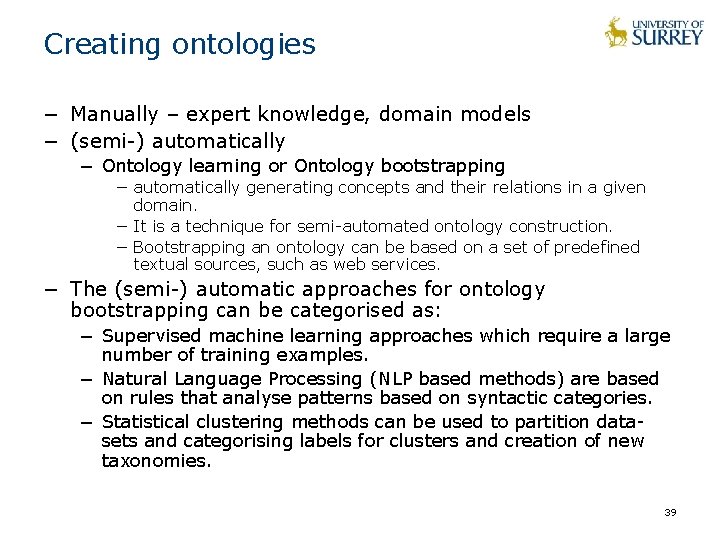 Creating ontologies

UNIVERSITY OF SURREY

– Manually – expert knowledge, domain models
– (semi-) automatically
  – Ontology learning or Ontology bootstrapping
    – automatically generating concepts and their relations in a given domain.
    – It is a technique for semi-automated ontology construction.
    – Bootstrapping an ontology can be based on a set of predefined textual sources, such as web services.
– The (semi-) automatic approaches for ontology bootstrapping can be categorised as:
  – Supervised machine learning approaches which require a large number of training examples.
  – Natural Language Processing (NLP based methods) are based on rules that analyse patterns based on syntactic categories.
  – Statistical clustering methods can be used to partition data-sets and categorising labels for clusters and creation of new taxonomies.

39